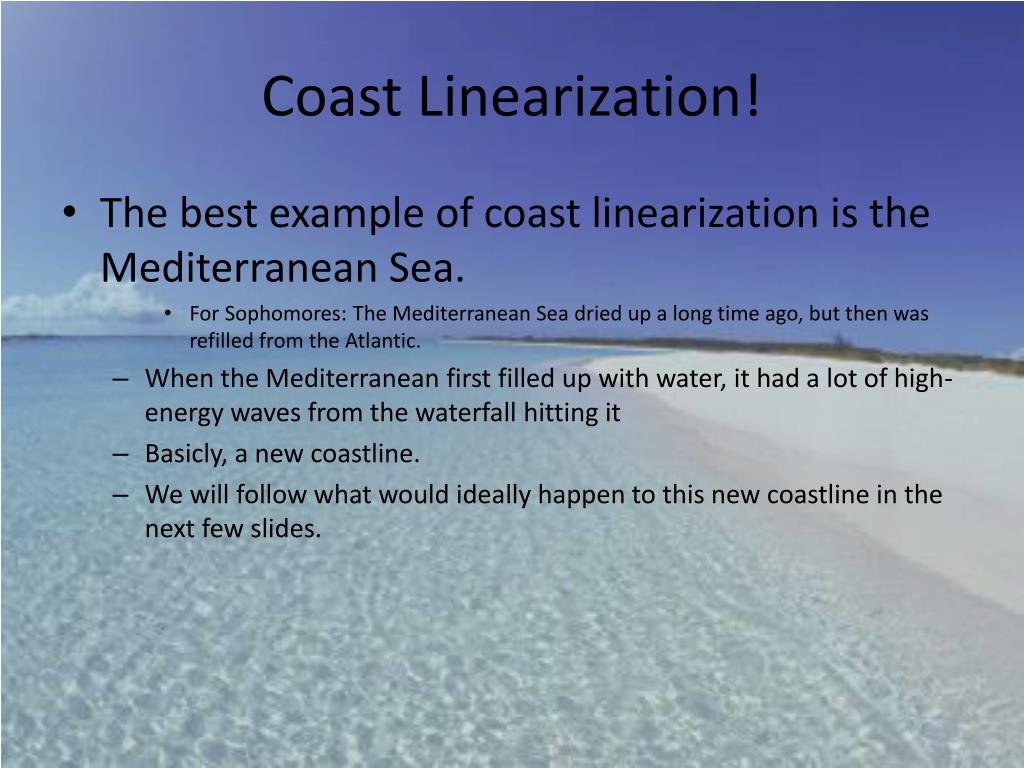 Coast Linearization!

• The best example of coast linearization is the Mediterranean Sea.

• For Sophomores: The Mediterranean Sea dried up a long time ago, but then was refilled from the Atlantic.

– When the Mediterranean first filled up with water, it had a lot of high-energy waves from the waterfall hitting it

– Basicly, a new coastline.

– We will follow what would ideally happen to this new coastline in the next few slides.